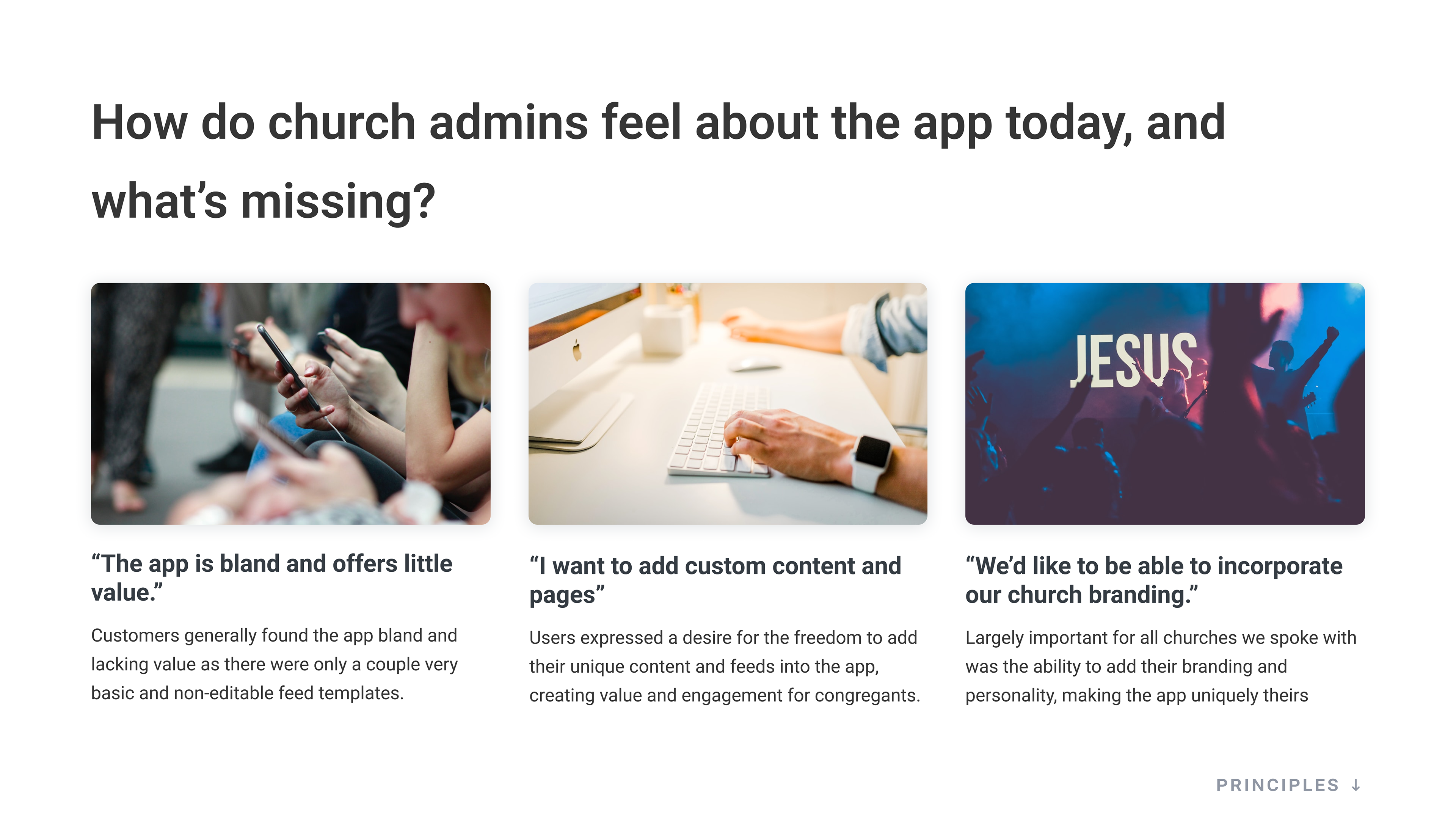 How do church admins feel about the app today, and what's missing?

JESUS

"The app is bland and offers little value."

Customers generally found the app bland and lacking value as there were only a couple very basic and non-editable feed templates.

"I want to add custom content and pages"

Users expressed a desire for the freedom to add their unique content and feeds into the app, creating value and engagement for congregants.

"We'd like to be able to incorporate our church branding."

Largely important for all churches we spoke with was the ability to add their branding and personality, making the app uniquely theirs

PRINCIPLES ↓